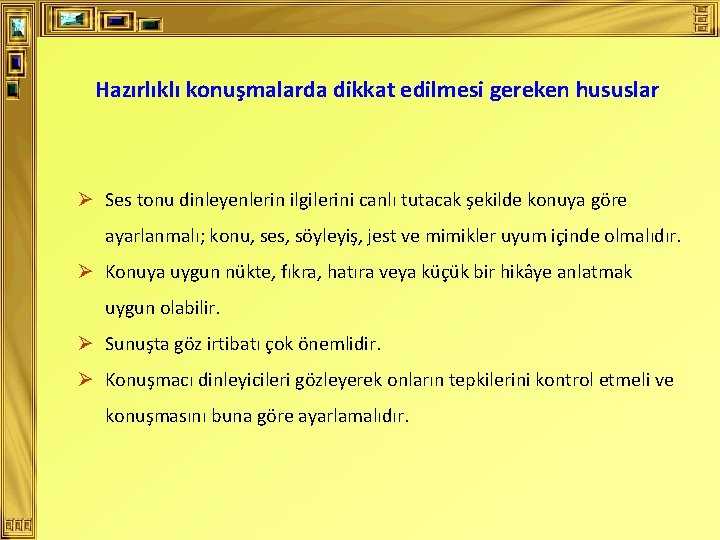 Hazırlıklı konuşmalarda dikkat edilmesi gereken hususlar

➢ Ses tonu dinleyenlerin ilgilerini canlı tutacak şekilde konuya göre ayarlanmalı; konu, ses, söyleyiş, jest ve mimikler uyum içinde olmalıdır.

➢ Konuya uygun nükte, fıkra, hatıra veya küçük bir hikâye anlatmak uygun olabilir.

➢ Sunuşta göz irtibatı çok önemlidir.

➢ Konuşmacı dinleyicileri gözleyerek onların tepkilerini kontrol etmeli ve konuşmasını buna göre ayarlamalıdır.